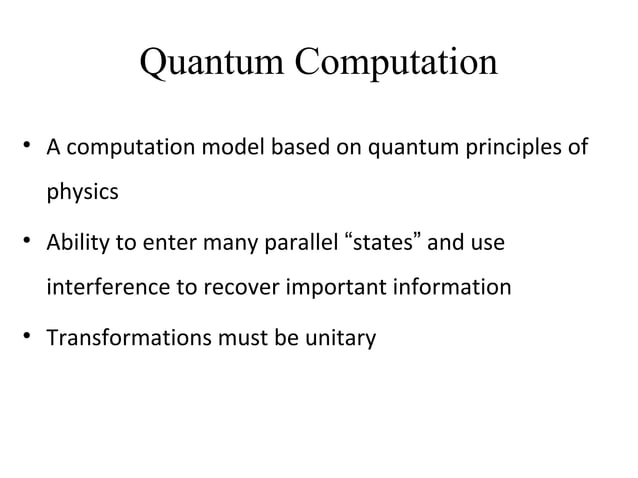 Quantum Computation

• A computation model based on quantum principles of physics

• Ability to enter many parallel “states” and use interference to recover important information

• Transformations must be unitary